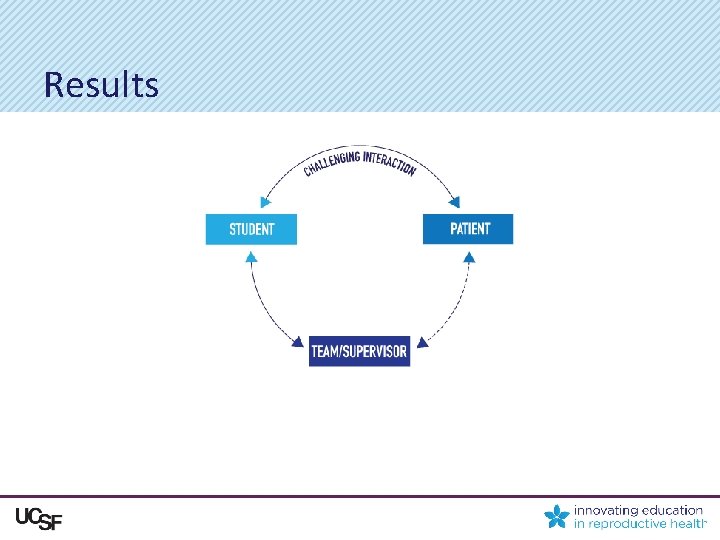 Results

CHALLENGING INTERACTION

STUDENT

PATIENT

TEAM/SUPERVISOR

UCSF

innovating education
in reproductive health